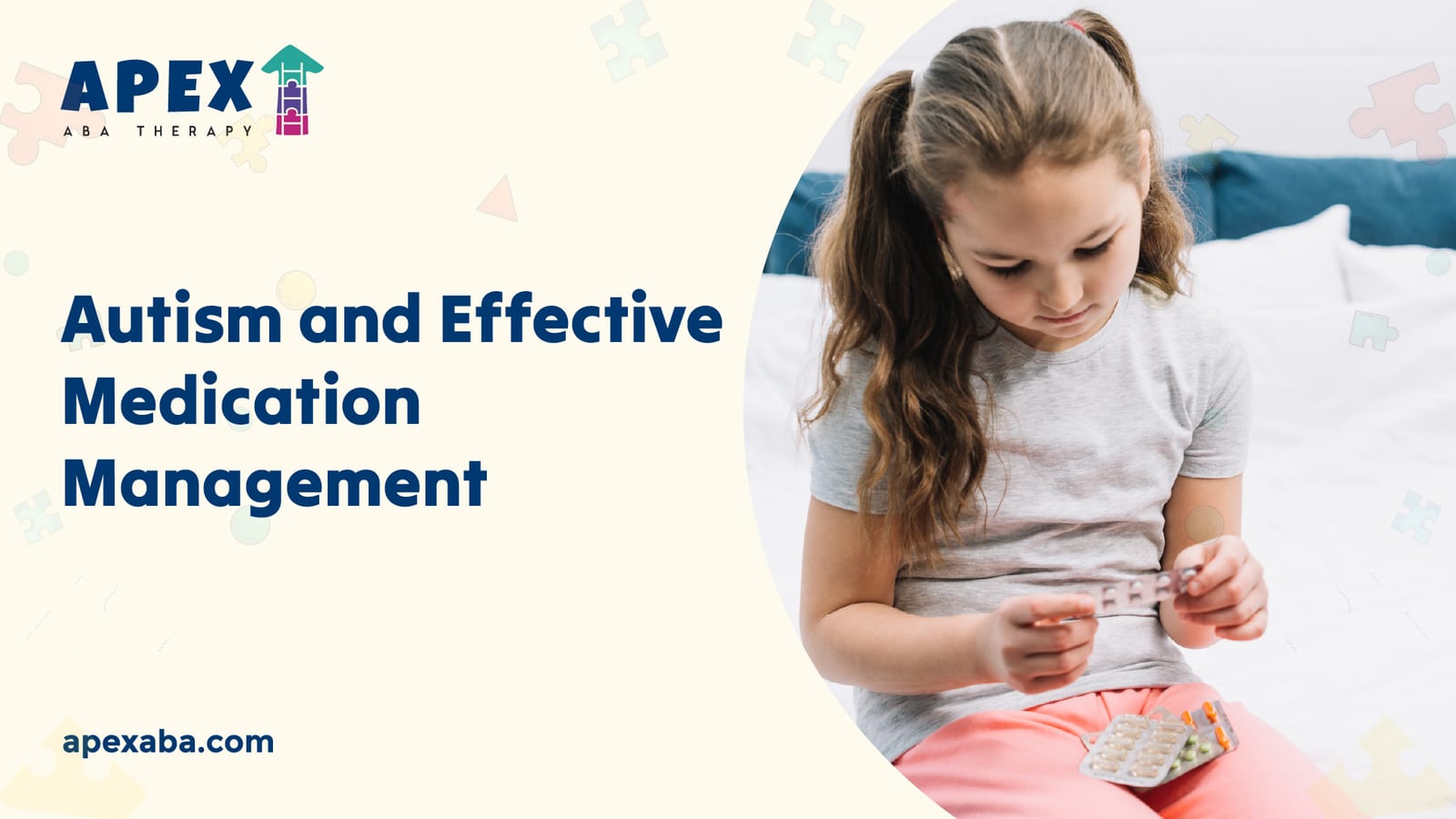 APEX
ABA THERAPY

Autism and Effective Medication Management

apexaba.com